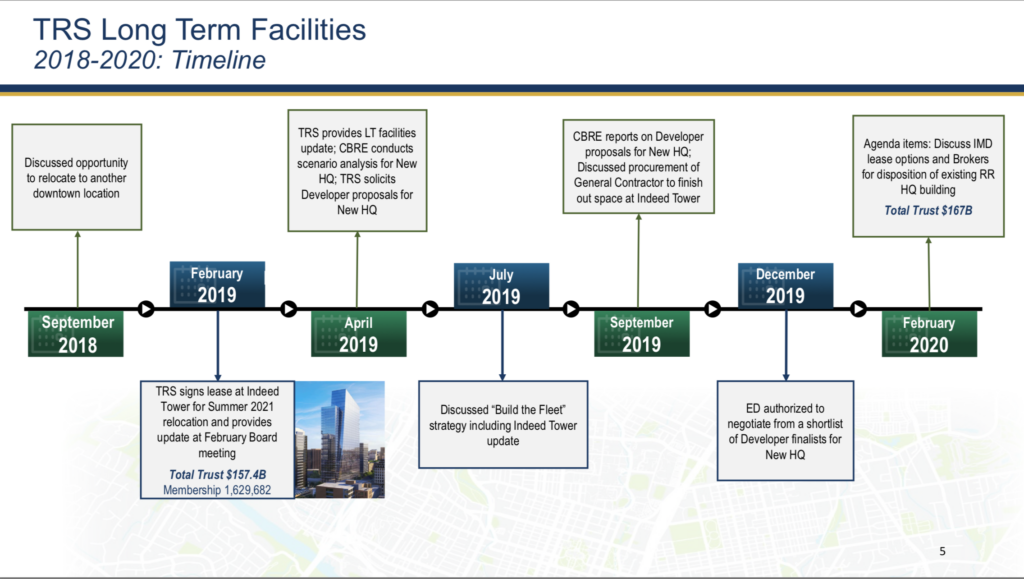 TRS Long Term Facilities
2018-2020: Timeline

Discussed opportunity to relocate to another downtown location

September 2018

February 2019

TRS signs lease at Indeed Tower for Summer 2021 relocation and provides update at February Board meeting

Total Trust $157.4B
Membership 1,629,682

TRS provides LT facilities update; CBRE conducts scenario analysis for New HQ; TRS solicits Developer proposals for New HQ

April 2019

July 2019

Discussed "Build the Fleet" strategy including Indeed Tower update

CBRE reports on Developer proposals for New HQ; Discussed procurement of General Contractor to finish out space at Indeed Tower

September 2019

December 2019

ED authorized to negotiate from a shortlist of Developer finalists for New HQ

Agenda items: Discuss IMD lease options and Brokers for disposition of existing RR HQ building

Total Trust $167B

February 2020

5